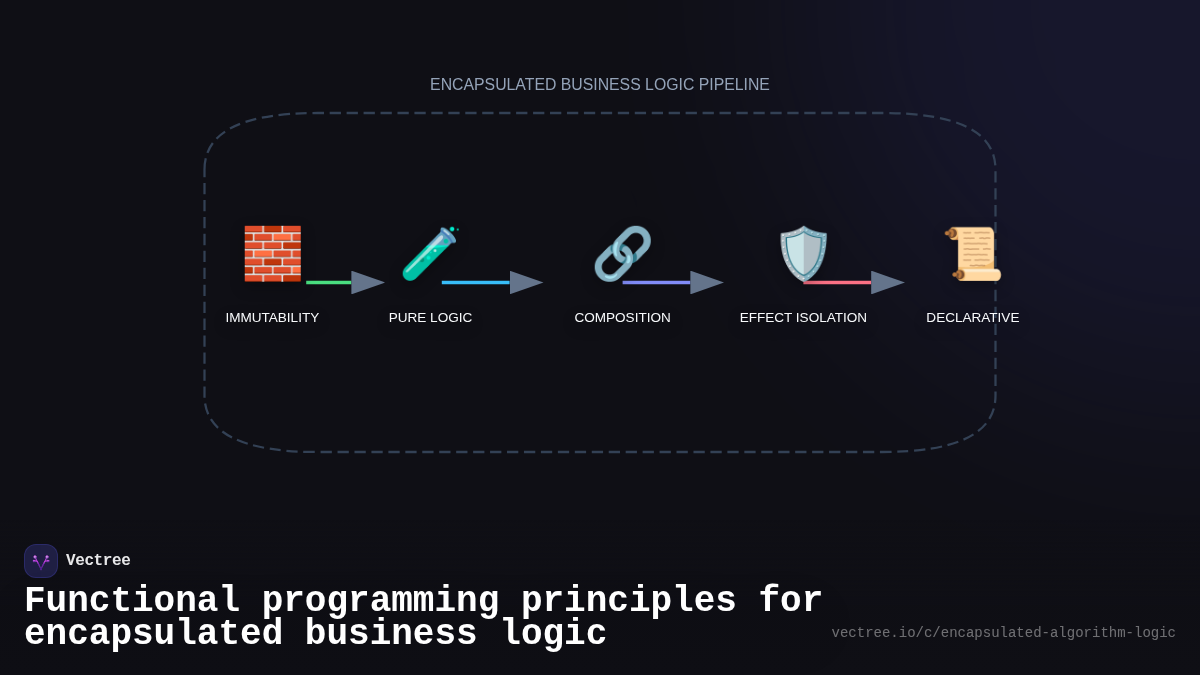 ENCAPSULATED BUSINESS LOGIC PIPELINE

IMMUTABILITY

PURE LOGIC

COMPOSITION

EFFECT ISOLATION

DECLARATIVE

Vectree

Functional programming principles for encapsulated business logic

vectree.io/c/encapsulated-algorithm-logic